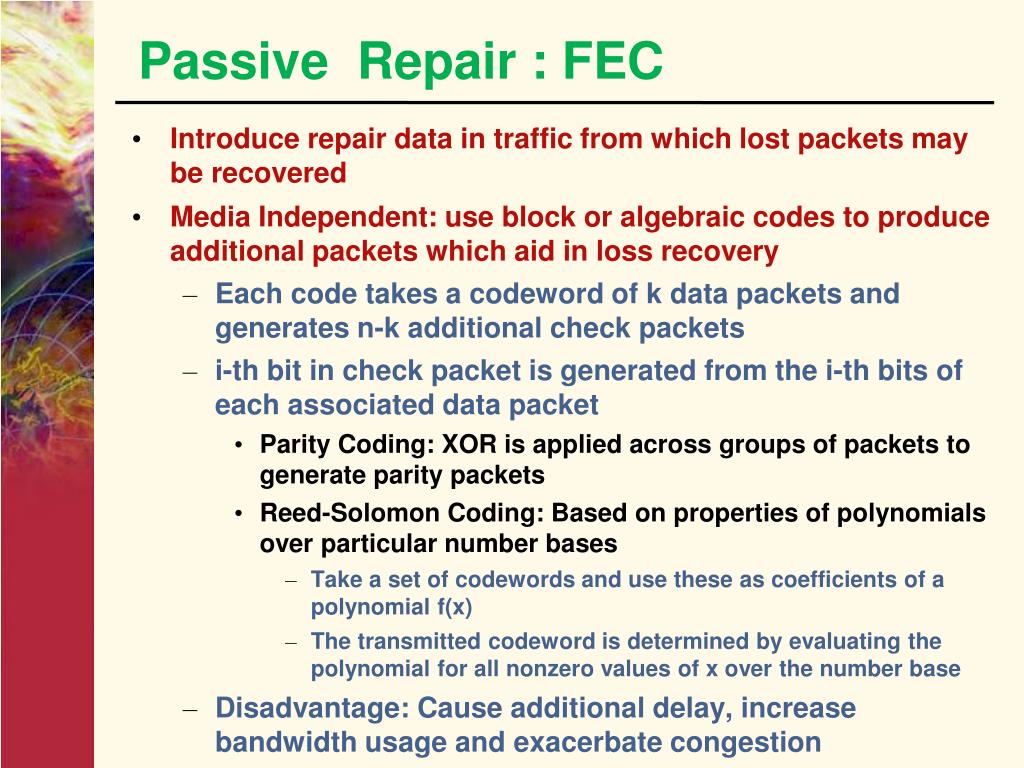 Passive Repair : FEC

• Introduce repair data in traffic from which lost packets may be recovered
• Media Independent: use block or algebraic codes to produce additional packets which aid in loss recovery
– Each code takes a codeword of k data packets and generates n-k additional check packets
– i-th bit in check packet is generated from the i-th bits of each associated data packet
• Parity Coding: XOR is applied across groups of packets to generate parity packets
• Reed-Solomon Coding: Based on properties of polynomials over particular number bases
– Take a set of codewords and use these as coefficients of a polynomial f(x)
– The transmitted codeword is determined by evaluating the polynomial for all nonzero values of x over the number base
– Disadvantage: Cause additional delay, increase bandwidth usage and exacerbate congestion